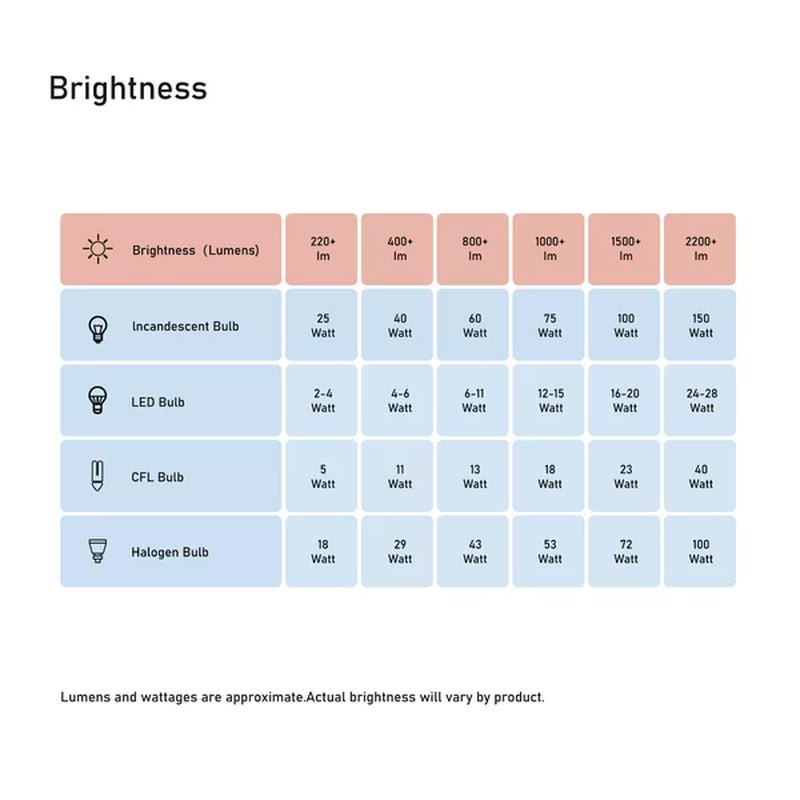 Brightness

| Brightness (Lumens) | 220+ lm | 400+ lm | 800+ lm | 1000+ lm | 1500+ lm | 2200+ lm |
|---|---|---|---|---|---|---|
| Incandescent Bulb | 25 Watt | 40 Watt | 60 Watt | 75 Watt | 100 Watt | 150 Watt |
| LED Bulb | 2-4 Watt | 4-6 Watt | 6-11 Watt | 12-15 Watt | 16-20 Watt | 24-28 Watt |
| CFL Bulb | 5 Watt | 11 Watt | 13 Watt | 18 Watt | 23 Watt | 40 Watt |
| Halogen Bulb | 18 Watt | 29 Watt | 43 Watt | 53 Watt | 72 Watt | 100 Watt |

Lumens and wattages are approximate.Actual brightness will vary by product.